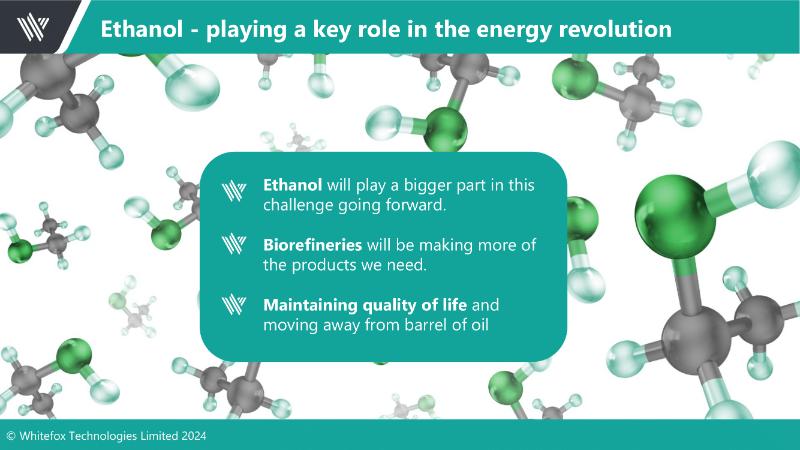 Ethanol - playing a key role in the energy revolution

Ethanol will play a bigger part in this challenge going forward.

Biorefineries will be making more of the products we need.

Maintaining quality of life and moving away from barrel of oil

© Whitefox Technologies Limited 2024